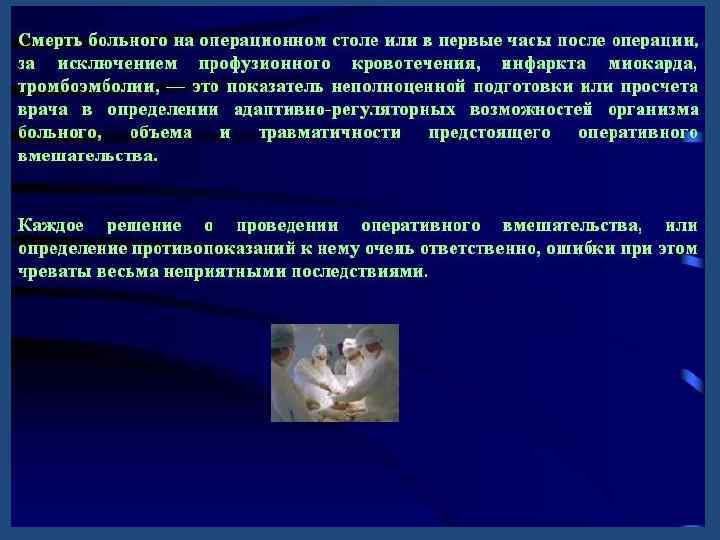 Смерть больного на операционном столе или в первые часы после операции, за исключением профузионного кровотечения, инфаркта миокарда, тромбоэмболии, — это показатель неполноценной подготовки или просчета врача в определении адаптивно-регуляторных возможностей организма больного, объема и травматичности предстоящего оперативного вмешательства.

Каждое решение о проведении оперативного вмешательства, или определение противопоказаний к нему очень ответственно, ошибки при этом чреваты весьма неприятными последствиями.